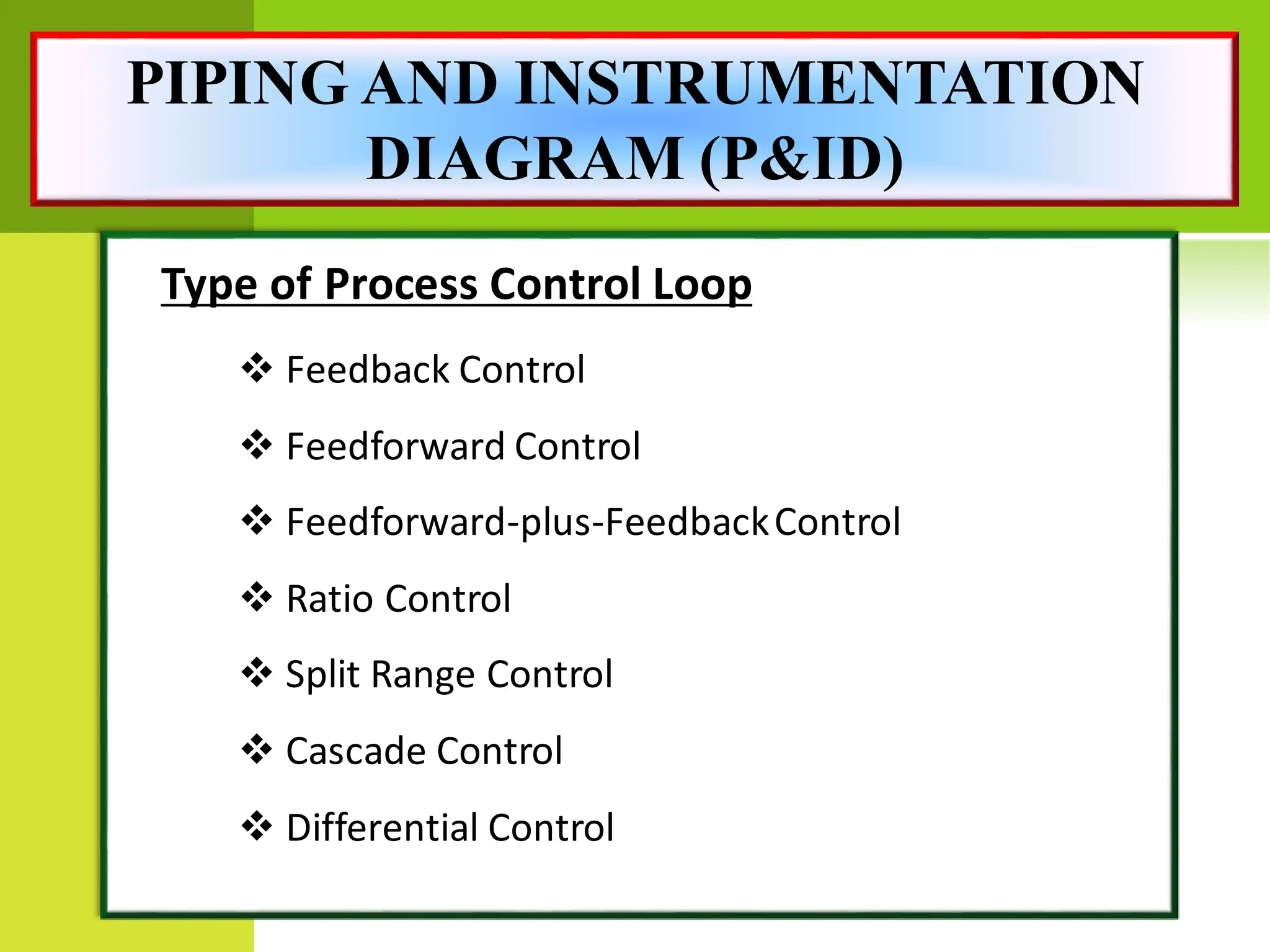 PIPING AND INSTRUMENTATION DIAGRAM (P&ID)

Type of Process Control Loop

❖ Feedback Control

❖ Feedforward Control

❖ Feedforward-plus-Feedback Control

❖ Ratio Control

❖ Split Range Control

❖ Cascade Control

❖ Differential Control